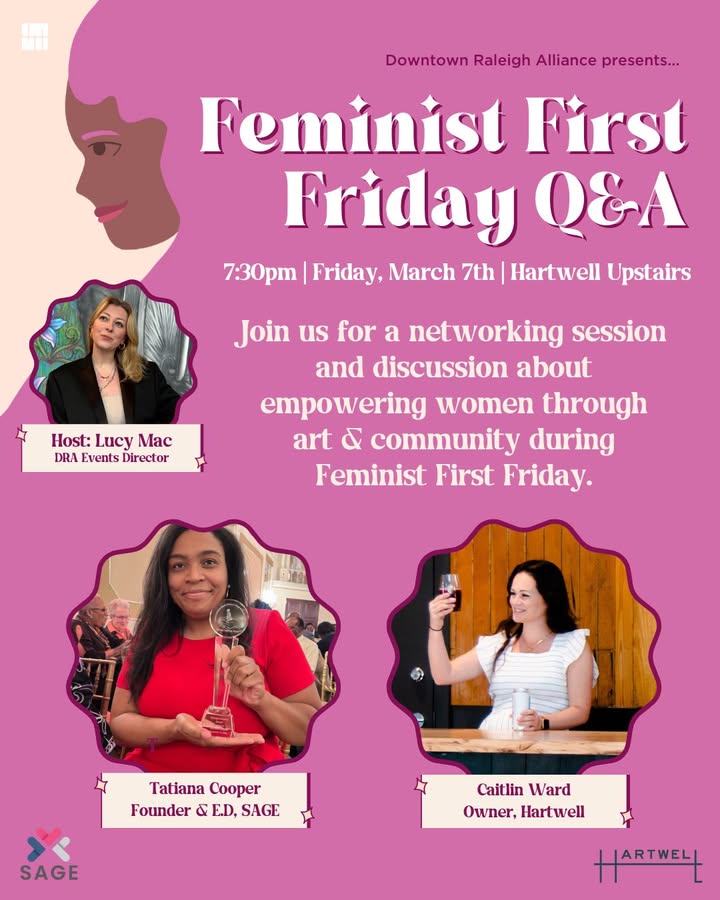 Downtown Raleigh Alliance presents...

Feminist First Friday Q&A

7:30pm | Friday, March 7th | Hartwell Upstairs

Join us for a networking session and discussion about empowering women through art & community during Feminist First Friday.

Host: Lucy Mac
DRA Events Director

Tatiana Cooper
Founder & E.D, SAGE

Caitlin Ward
Owner, Hartwell

SAGE

HARTWELL